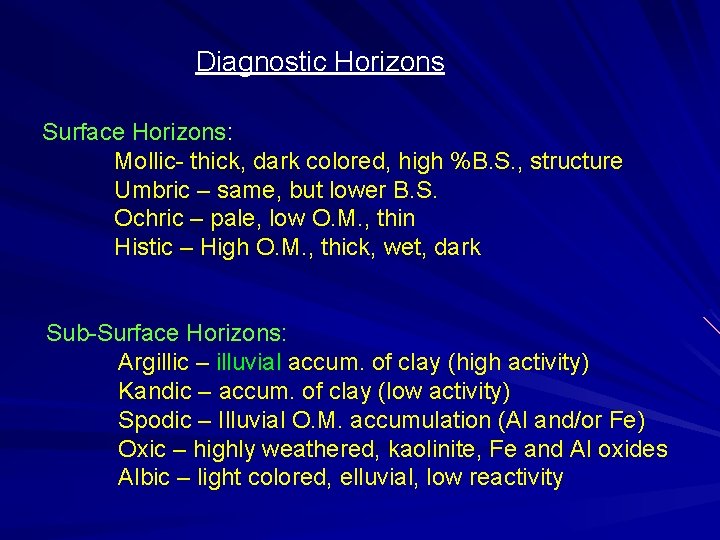 Diagnostic Horizons

Surface Horizons:
Mollic- thick, dark colored, high %B.S., structure
Umbric – same, but lower B.S.
Ochric – pale, low O.M., thin
Histic – High O.M., thick, wet, dark

Sub-Surface Horizons:
Argillic – illuvial accum. of clay (high activity)
Kandic – accum. of clay (low activity)
Spodic – Illuvial O.M. accumulation (Al and/or Fe)
Oxic – highly weathered, kaolinite, Fe and Al oxides
Albic – light colored, elluvial, low reactivity